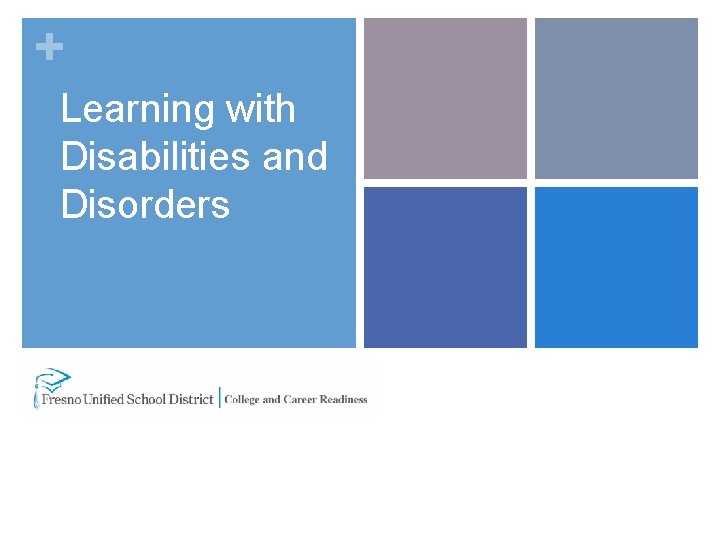 +

Learning with Disabilities and Disorders

Fresno Unified School District | College and Career Readiness